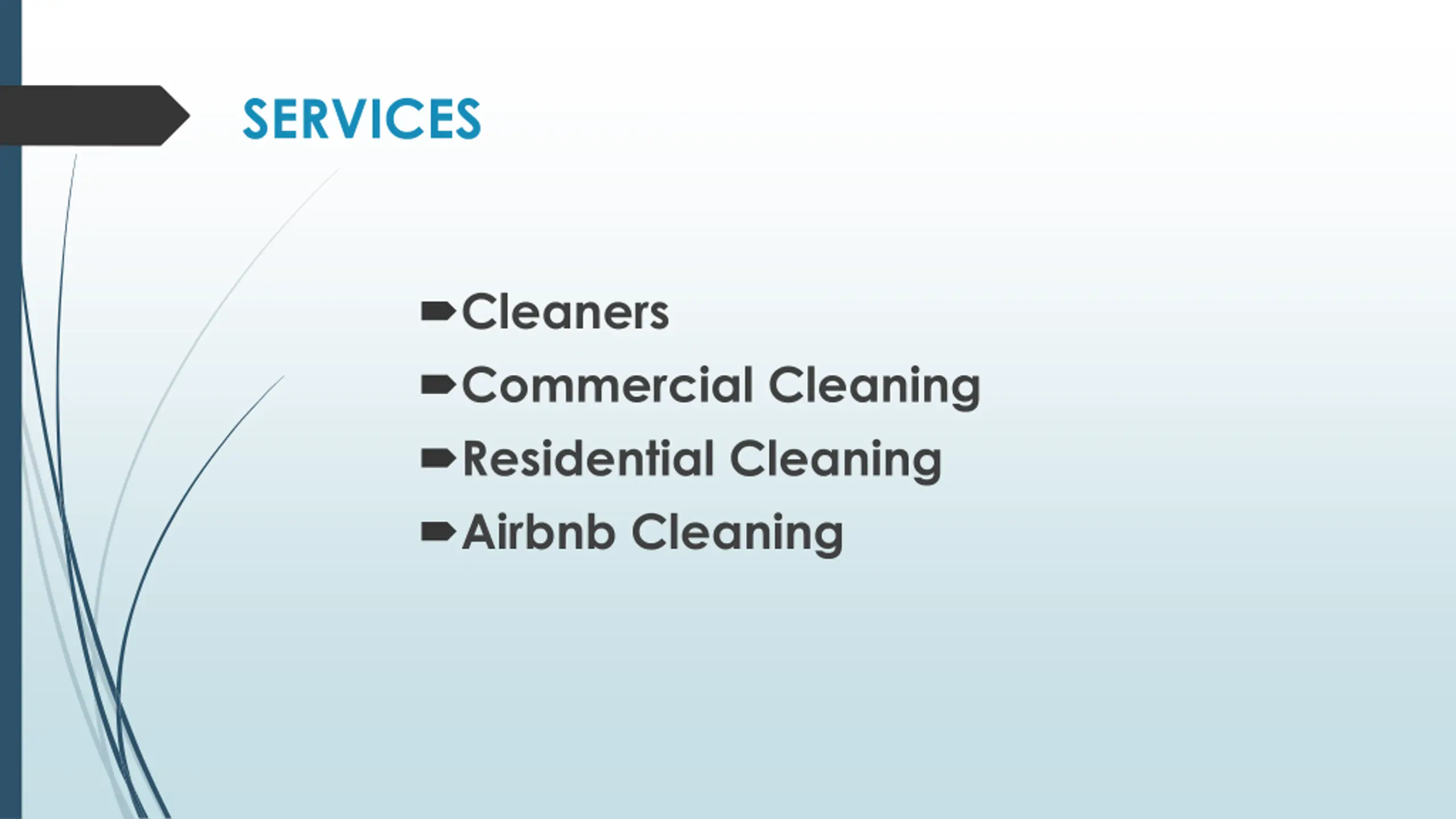 SERVICES

Cleaners
Commercial Cleaning
Residential Cleaning
Airbnb Cleaning